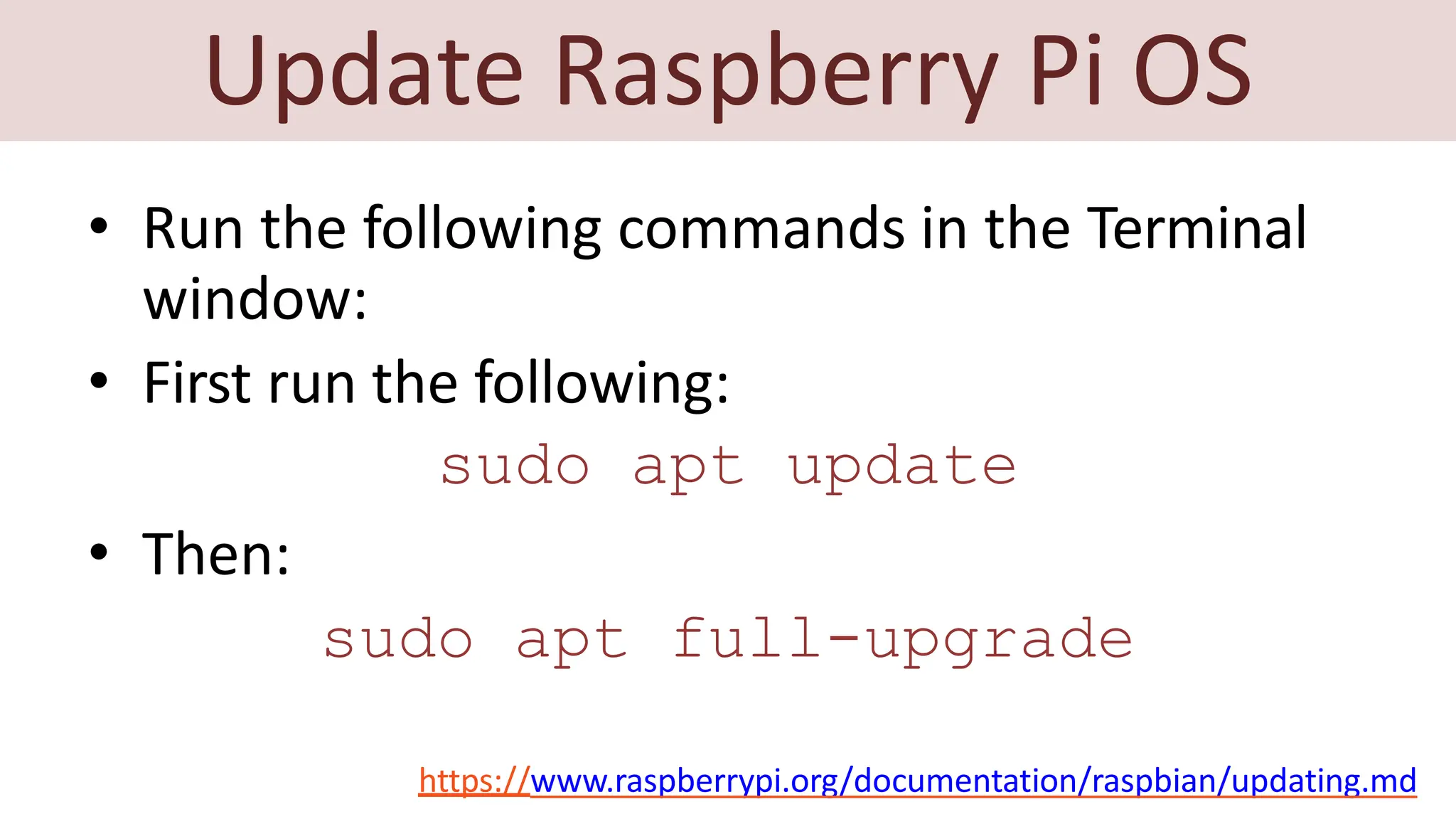 Update Raspberry Pi OS

• Run the following commands in the Terminal window:

• First run the following:

sudo apt update

• Then:

sudo apt full-upgrade

https://www.raspberrypi.org/documentation/raspbian/updating.md